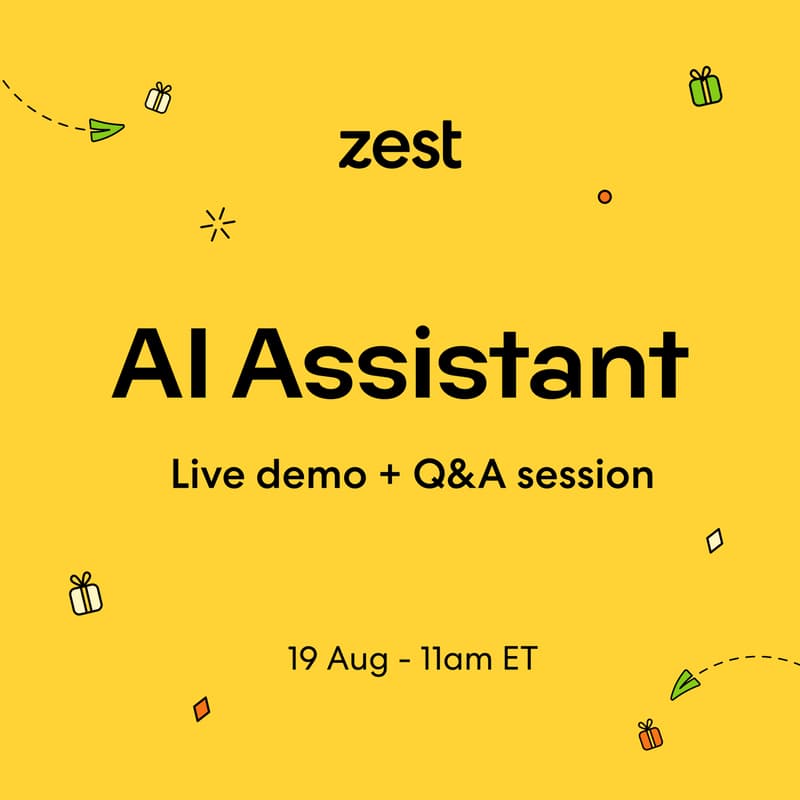 zest

AI Assistant

Live demo + Q&A session

19 Aug - 11am ET